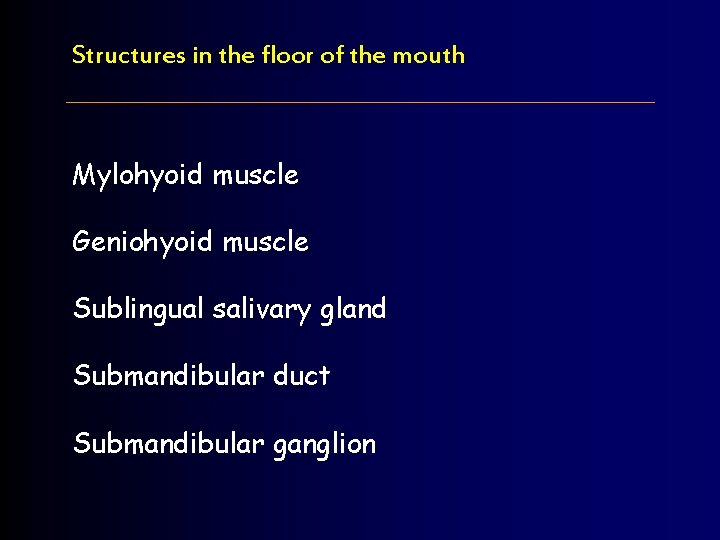 Structures in the floor of the mouth

Mylohyoid muscle

Geniohyoid muscle

Sublingual salivary gland

Submandibular duct

Submandibular ganglion